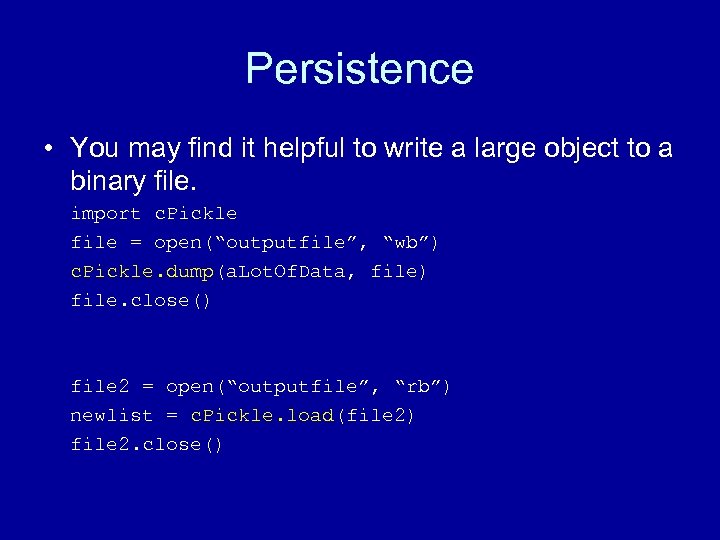 Persistence

• You may find it helpful to write a large object to a binary file.

import cPickle
file = open(“outputfile”, “wb”)
cPickle.dump(aLotOfData, file)
file.close()

file2 = open(“outputfile”, “rb”)
newlist = cPickle.load(file2)
file2.close()